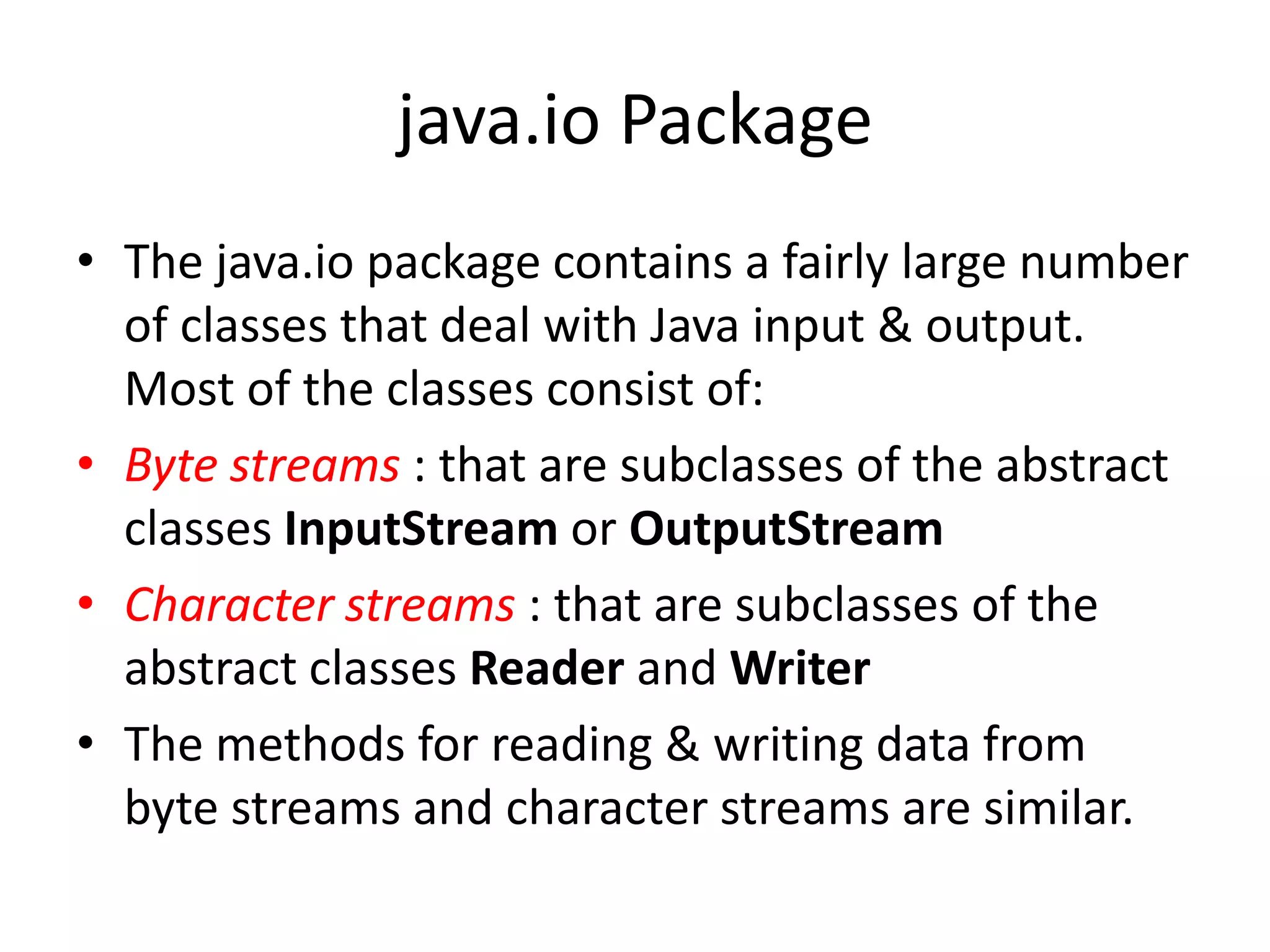 java.io Package

• The java.io package contains a fairly large number of classes that deal with Java input & output. Most of the classes consist of:

• Byte streams : that are subclasses of the abstract classes InputStream or OutputStream

• Character streams : that are subclasses of the abstract classes Reader and Writer

• The methods for reading & writing data from byte streams and character streams are similar.